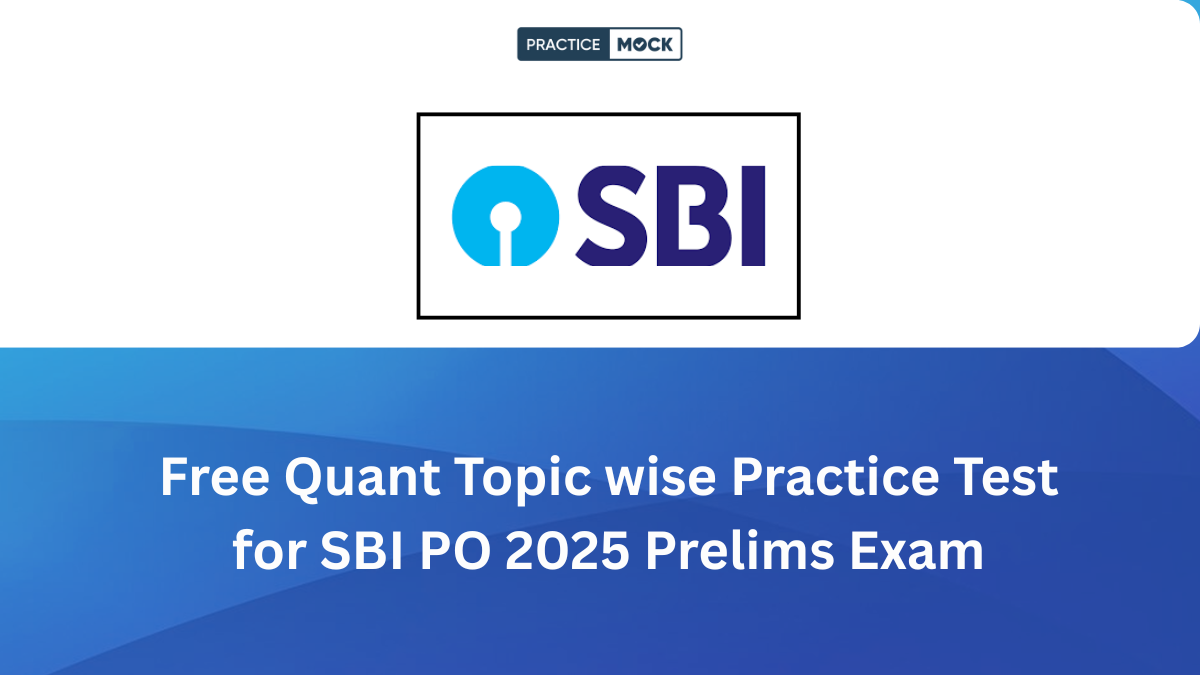 PRACTICE MOCK

SBI

Free Quant Topic wise Practice Test for SBI PO 2025 Prelims Exam